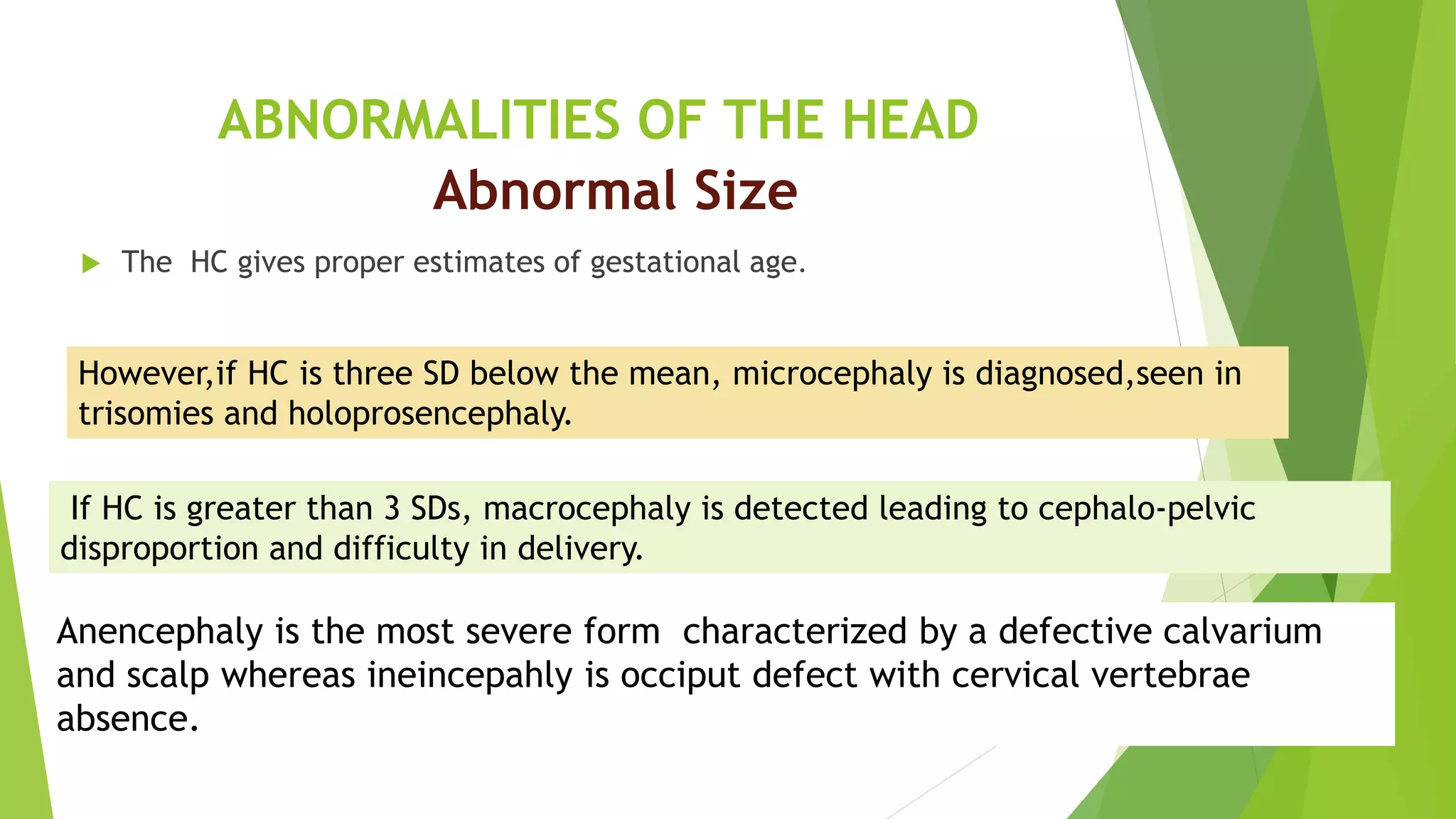 ABNORMALITIES OF THE HEAD
Abnormal Size

The HC gives proper estimates of gestational age.

However,if HC is three SD below the mean, microcephaly is diagnosed,seen in trisomies and holoprosencephaly.

If HC is greater than 3 SDs, macrocephaly is detected leading to cephalo-pelvic disproportion and difficulty in delivery.

Anencephaly is the most severe form characterized by a defective calvarium and scalp whereas ineincepahly is occiput defect with cervical vertebrae absence.